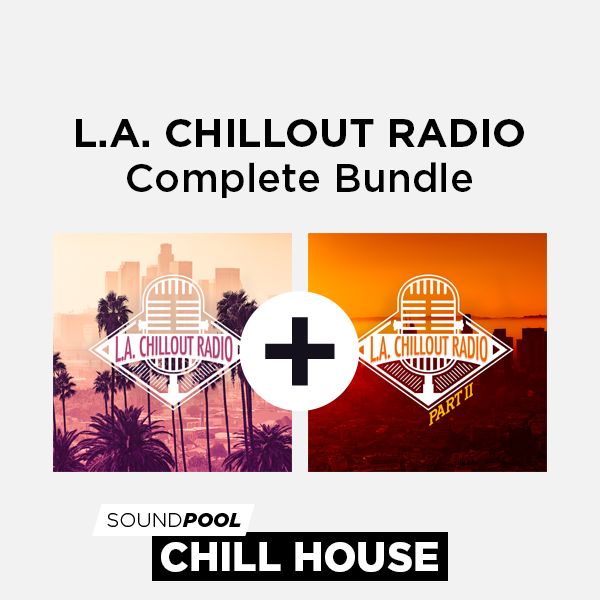 L.A. CHILLOUT RADIO
Complete Bundle

L.A. CHILLOUT RADIO

+

L.A. CHILLOUT RADIO
PART II

SOUNDPOOL
CHILL HOUSE